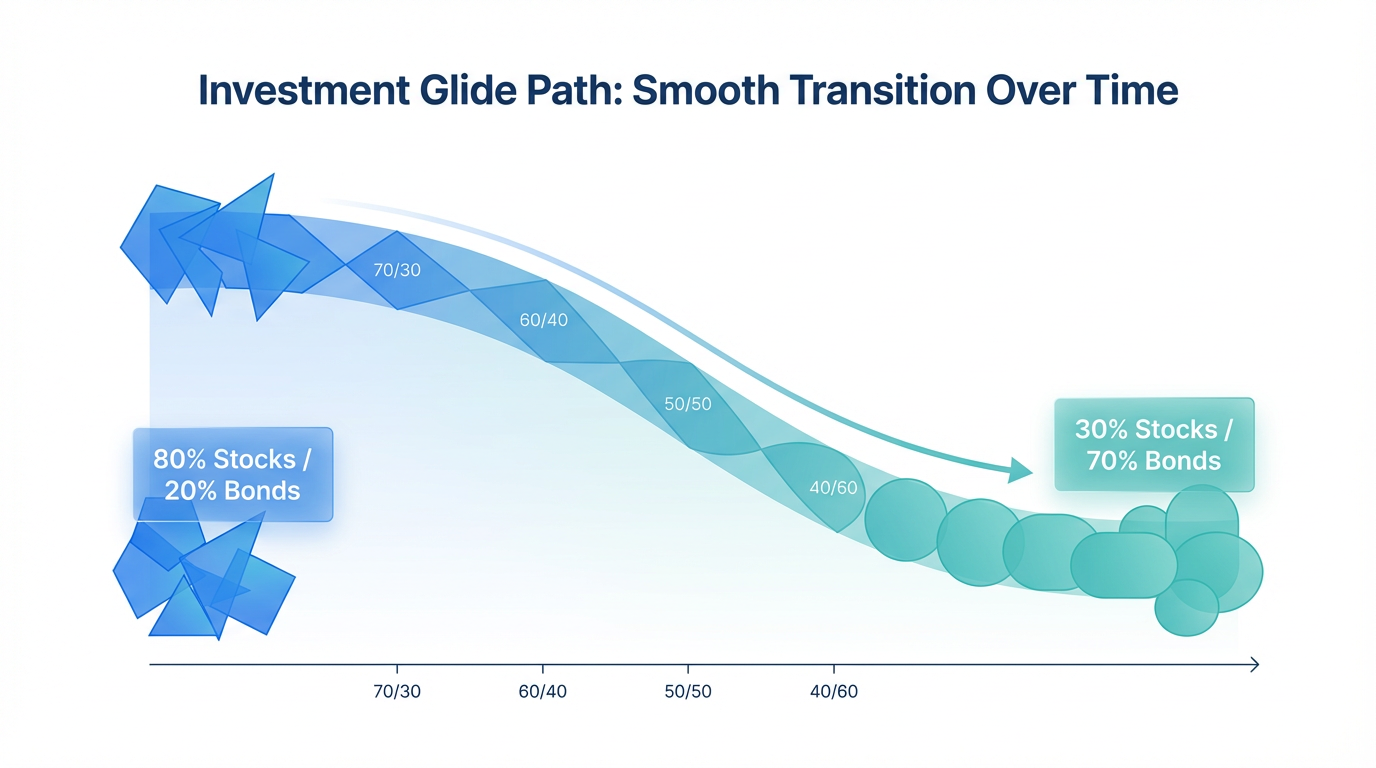 Investment Glide Path: Smooth Transition Over Time

80% Stocks / 20% Bonds

70/30

60/40

50/50

40/60

30% Stocks / 70% Bonds

70/30

60/40

50/50

40/60